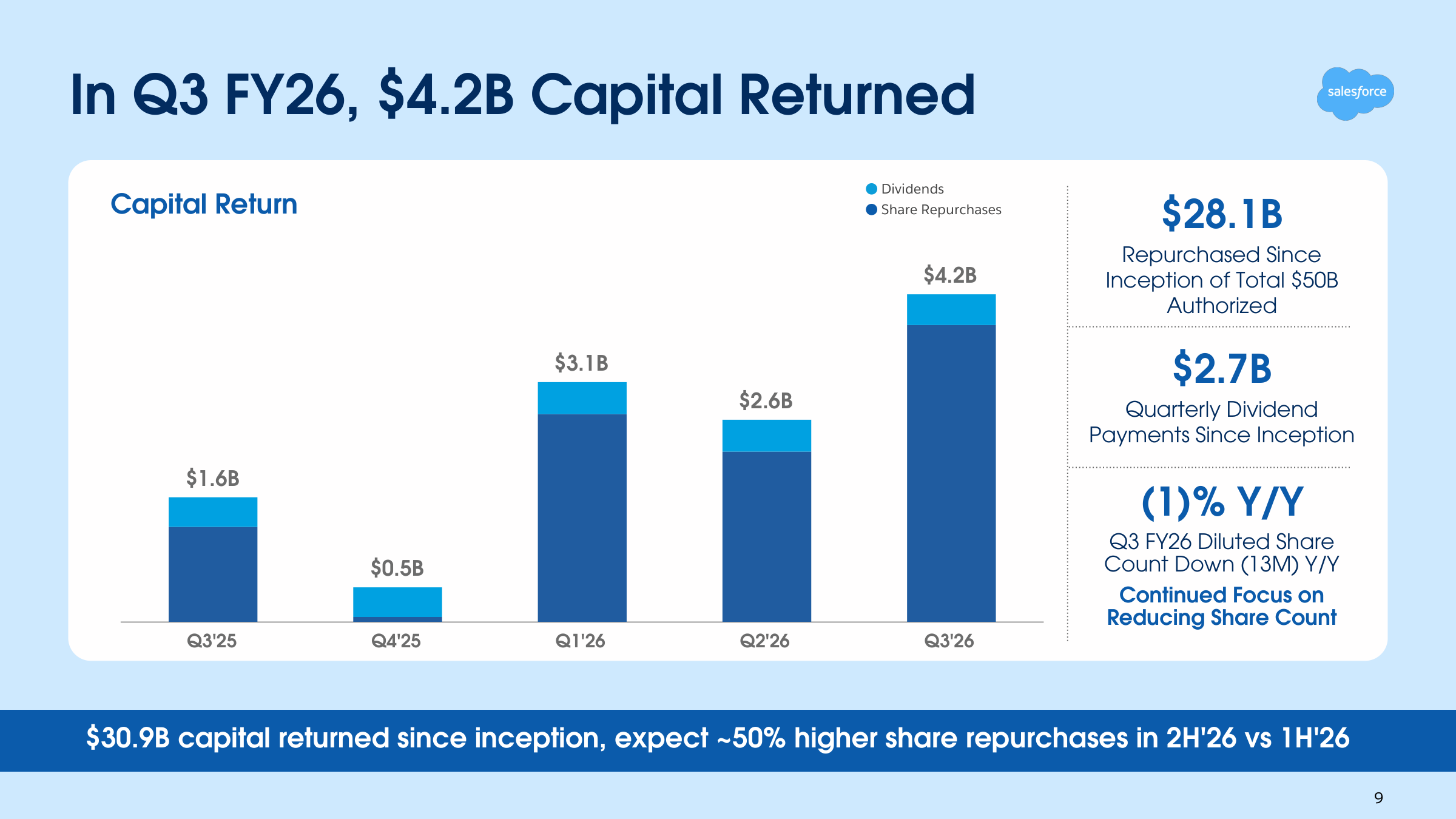 In Q3 FY26, $4.2B Capital Returned

salesforce

Capital Return

Dividends
Share Repurchases

$1.6B
$0.5B
$3.1B
$2.6B
$4.2B

Q3'25
Q4'25
Q1'26
Q2'26
Q3'26

$28.1B
Repurchased Since Inception of Total $50B Authorized

$2.7B
Quarterly Dividend Payments Since Inception

(1)% Y/Y
Q3 FY26 Diluted Share Count Down (13M) Y/Y
Continued Focus on Reducing Share Count

$30.9B capital returned since inception, expect ~50% higher share repurchases in 2H'26 vs 1H'26

9